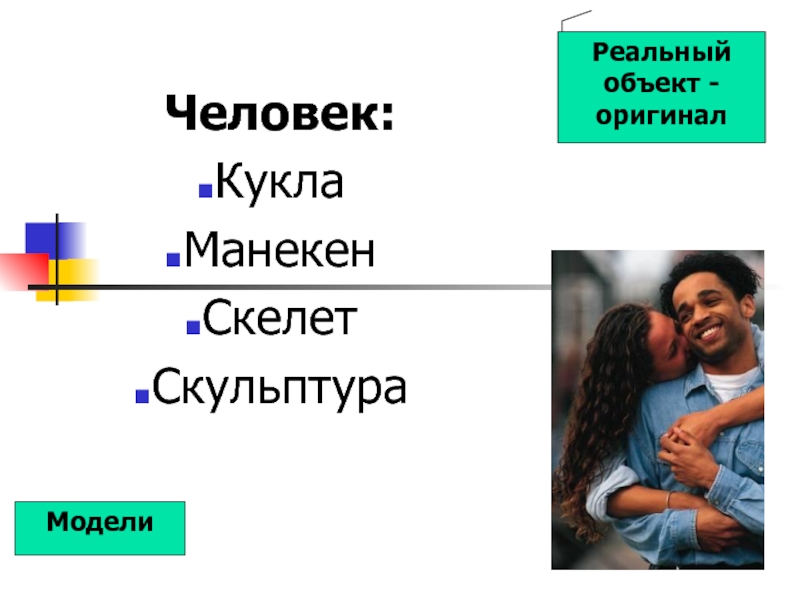 Реальный объект - оригинал

Человек:

Кукла

Манекен

Скелет

Скульптура

Модели